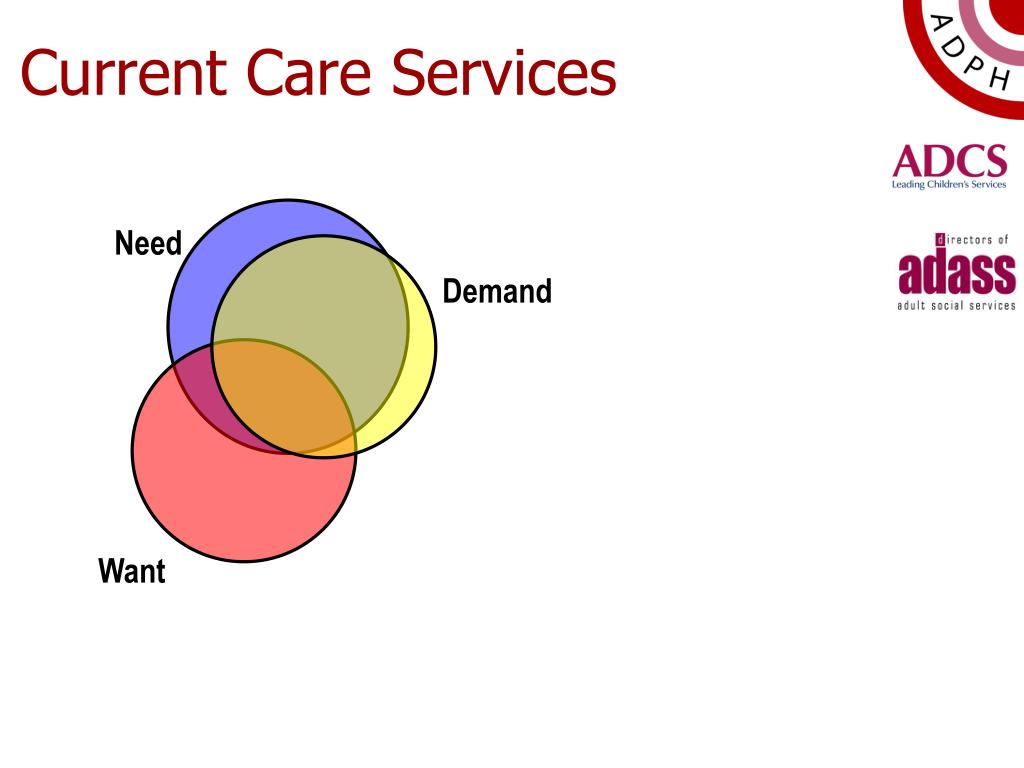 Current Care Services

ADPH

ADCS
Leading Children's Services

directors of
adass
adult social services

Need

Demand

Want